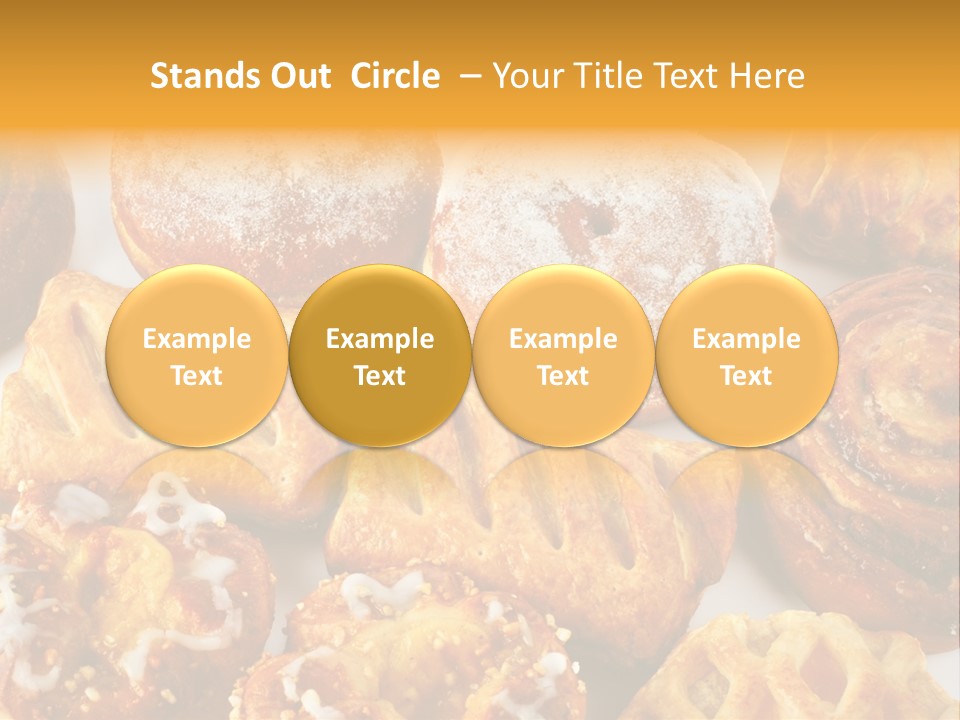 Stands Out  Circle  – Your Title Text Here

Example Text

Example Text

Example Text

Example Text